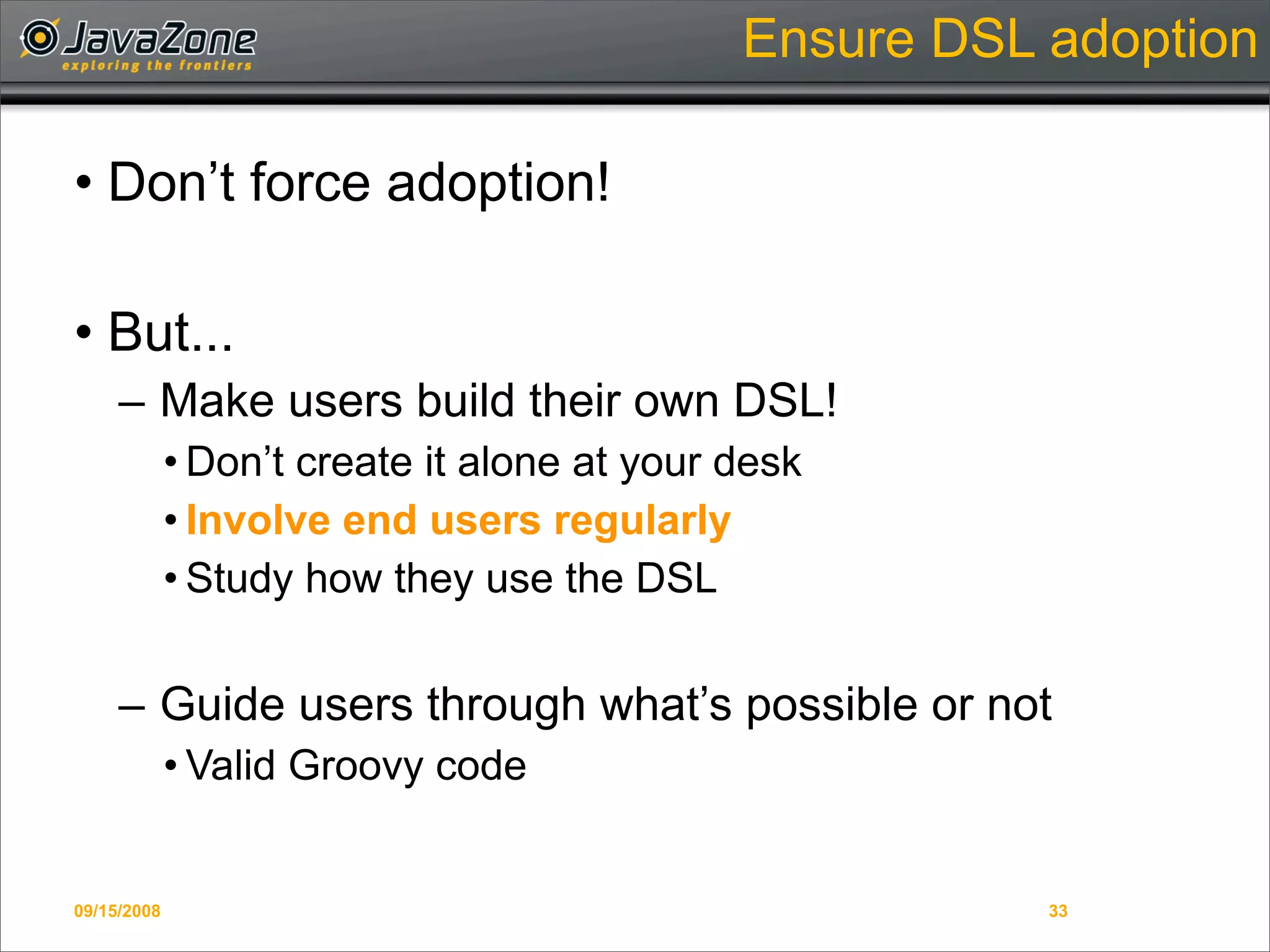 JavaZone
exploring the frontiers

Ensure DSL adoption

• Don’t force adoption!

• But...
– Make users build their own DSL!
• Don’t create it alone at your desk
• Involve end users regularly
• Study how they use the DSL

– Guide users through what’s possible or not
• Valid Groovy code

09/15/2008

33